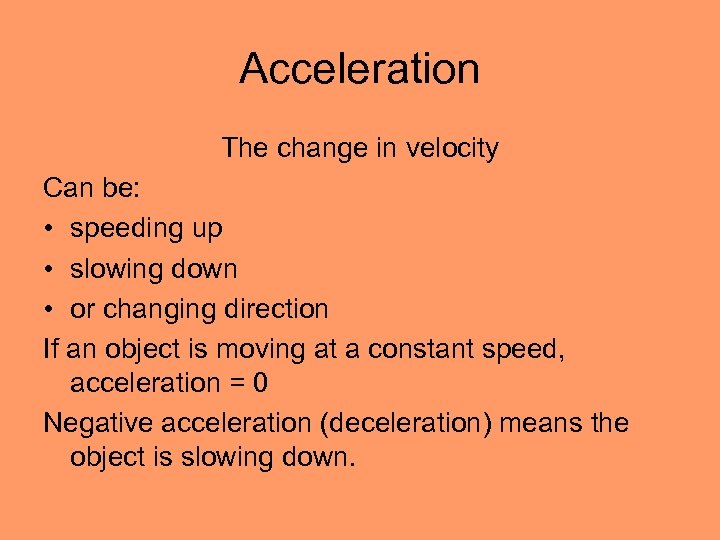 Acceleration

The change in velocity

Can be:

• speeding up
• slowing down
• or changing direction

If an object is moving at a constant speed, acceleration = 0

Negative acceleration (deceleration) means the object is slowing down.